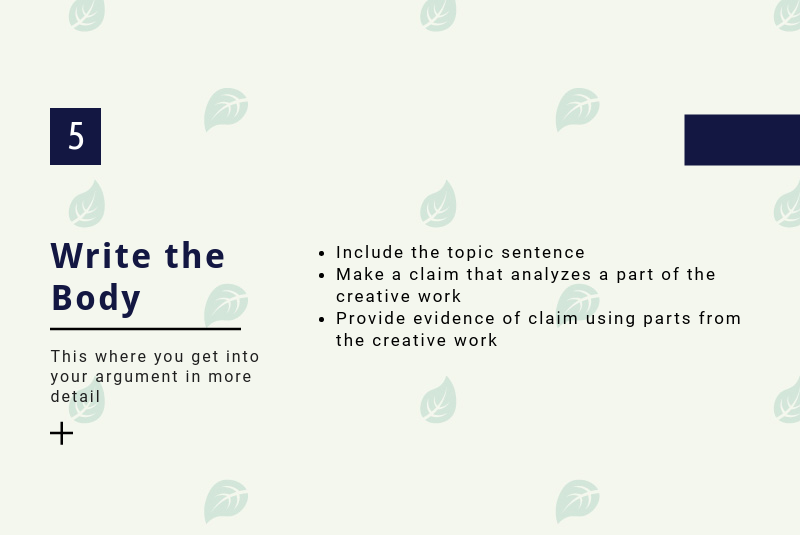 5

Write the Body

This where you get into your argument in more detail

+

- Include the topic sentence
- Make a claim that analyzes a part of the creative work
- Provide evidence of claim using parts from the creative work